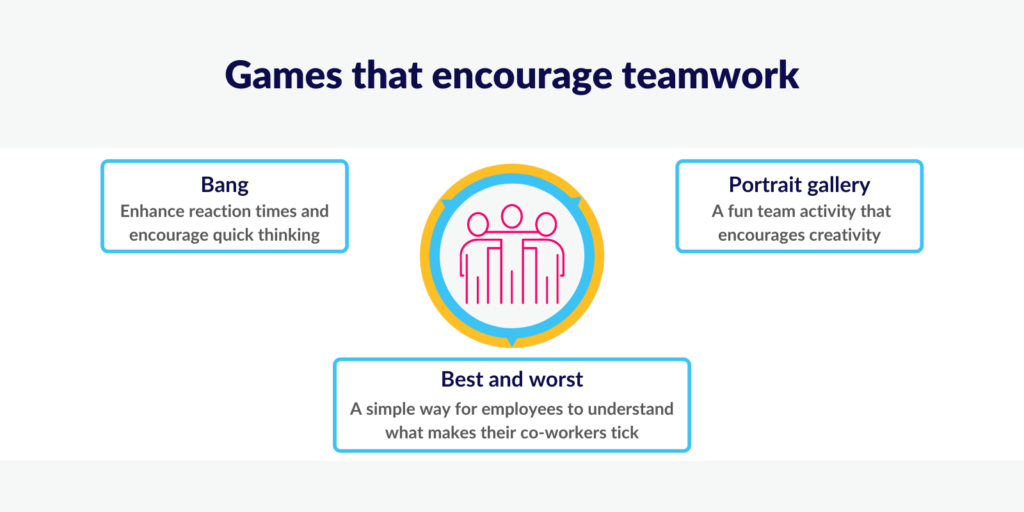 Games that encourage teamwork

Bang
Enhance reaction times and encourage quick thinking

Portrait gallery
A fun team activity that encourages creativity

Best and worst
A simple way for employees to understand what makes their co-workers tick